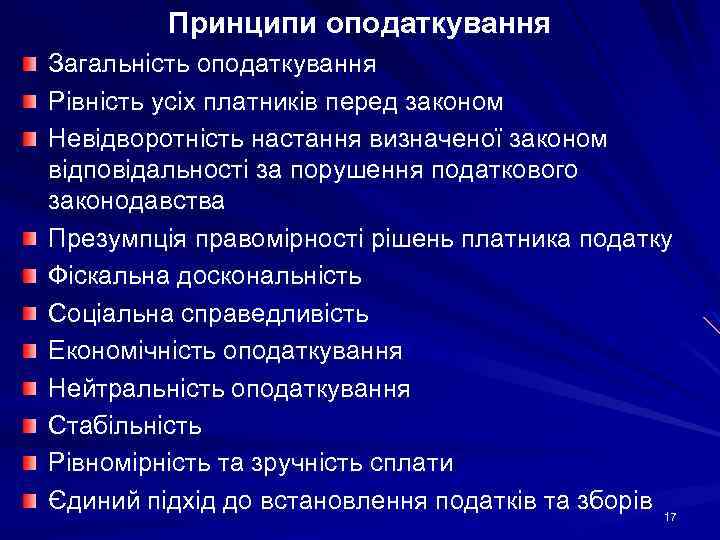 Принципи оподаткування

Загальність оподаткування

Рівність усіх платників перед законом

Невідворотність настання визначеної законом відповідальності за порушення податкового законодавства

Презумпція правомірності рішень платника податку

Фіскальна доскональність

Соціальна справедливість

Економічність оподаткування

Нейтральність оподаткування

Стабільність

Рівномірність та зручність сплати

Єдиний підхід до встановлення податків та зборів

17